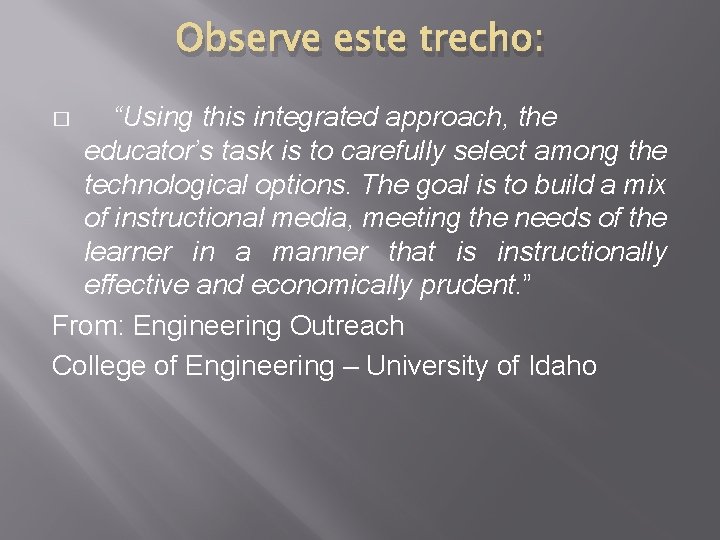 Observe este trecho:

“Using this integrated approach, the educator’s task is to carefully select among the technological options. The goal is to build a mix of instructional media, meeting the needs of the learner in a manner that is instructionally effective and economically prudent.”

From: Engineering Outreach

College of Engineering – University of Idaho